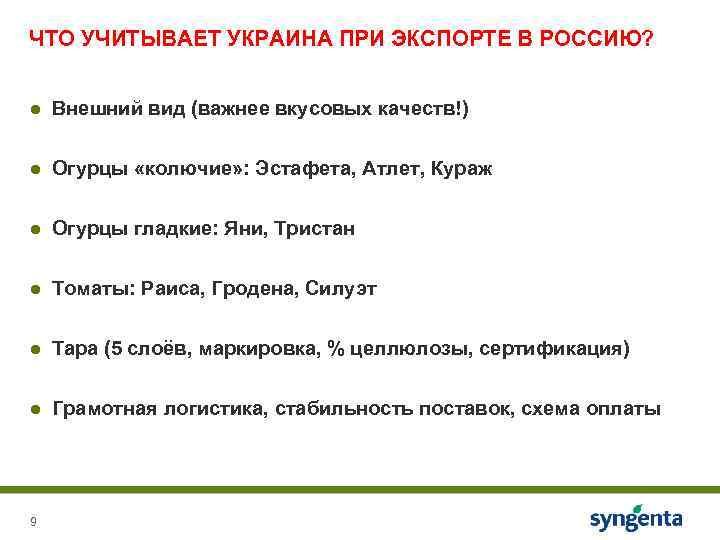 ЧТО УЧИТЫВАЕТ УКРАИНА ПРИ ЭКСПОРТЕ В РОССИЮ?

● Внешний вид (важнее вкусовых качеств!)

● Огурцы «колючие»: Эстафета, Атлет, Кураж

● Огурцы гладкие: Яни, Тристан

● Томаты: Раиса, Гродена, Силуэт

● Тара (5 слоёв, маркировка, % целлюлозы, сертификация)

● Грамотная логистика, стабильность поставок, схема оплаты

9

syngenta